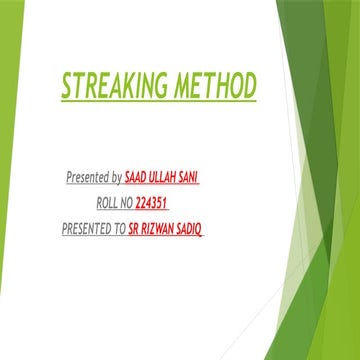 STREAKING METHOD

Presented by SAAD ULLAH SANI

ROLL NO 224351

PRESENTED TO SR RIZWAN SADIQ